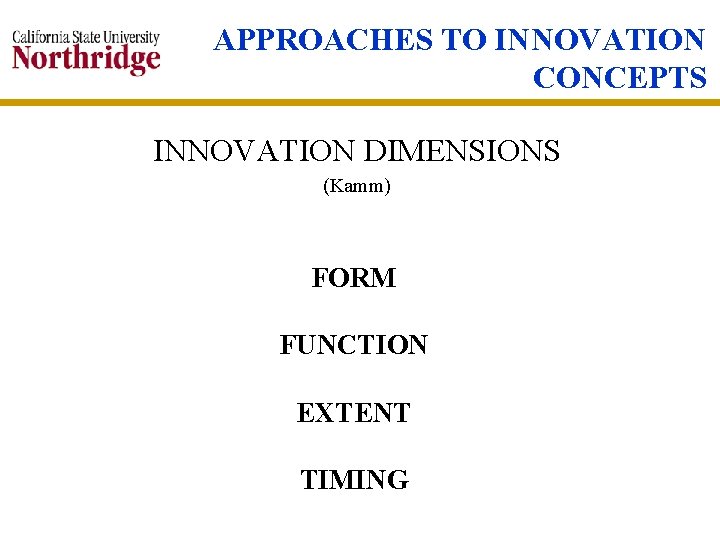 California State University
Northridge

APPROACHES TO INNOVATION CONCEPTS

INNOVATION DIMENSIONS
(Kamm)

FORM

FUNCTION

EXTENT

TIMING